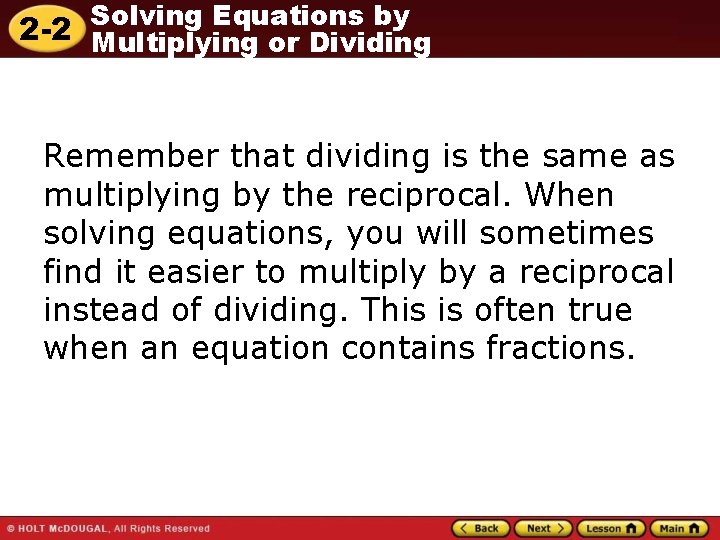 2-2 Solving Equations by Multiplying or Dividing

Remember that dividing is the same as multiplying by the reciprocal. When solving equations, you will sometimes find it easier to multiply by a reciprocal instead of dividing. This is often true when an equation contains fractions.

© HOLT McDOUGAL, All Rights Reserved

Back Next Lesson Main